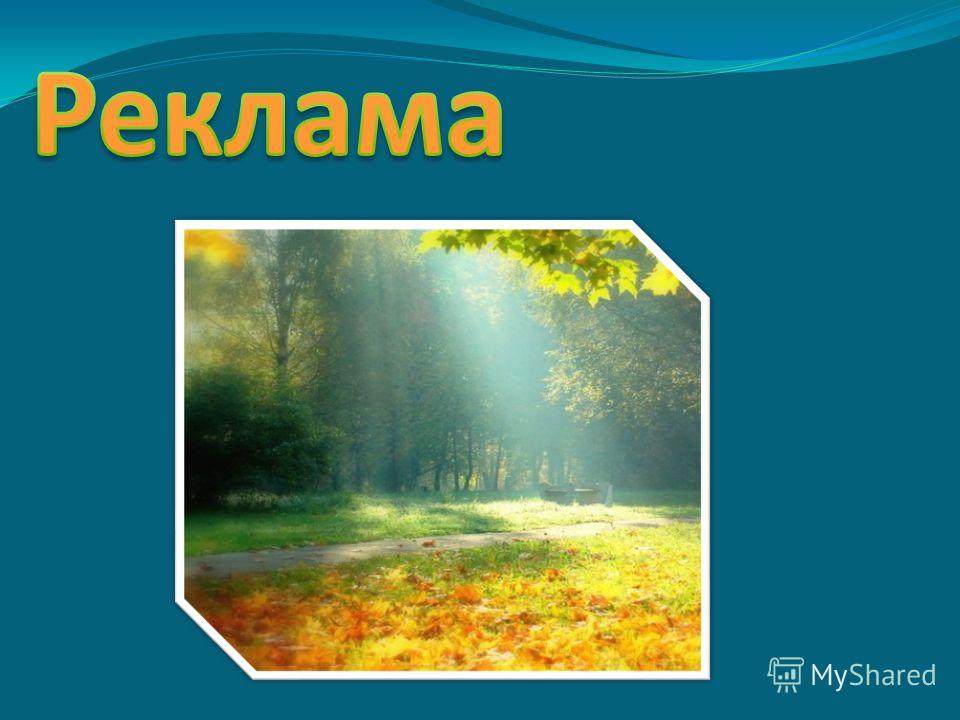 Реклама

MyShared